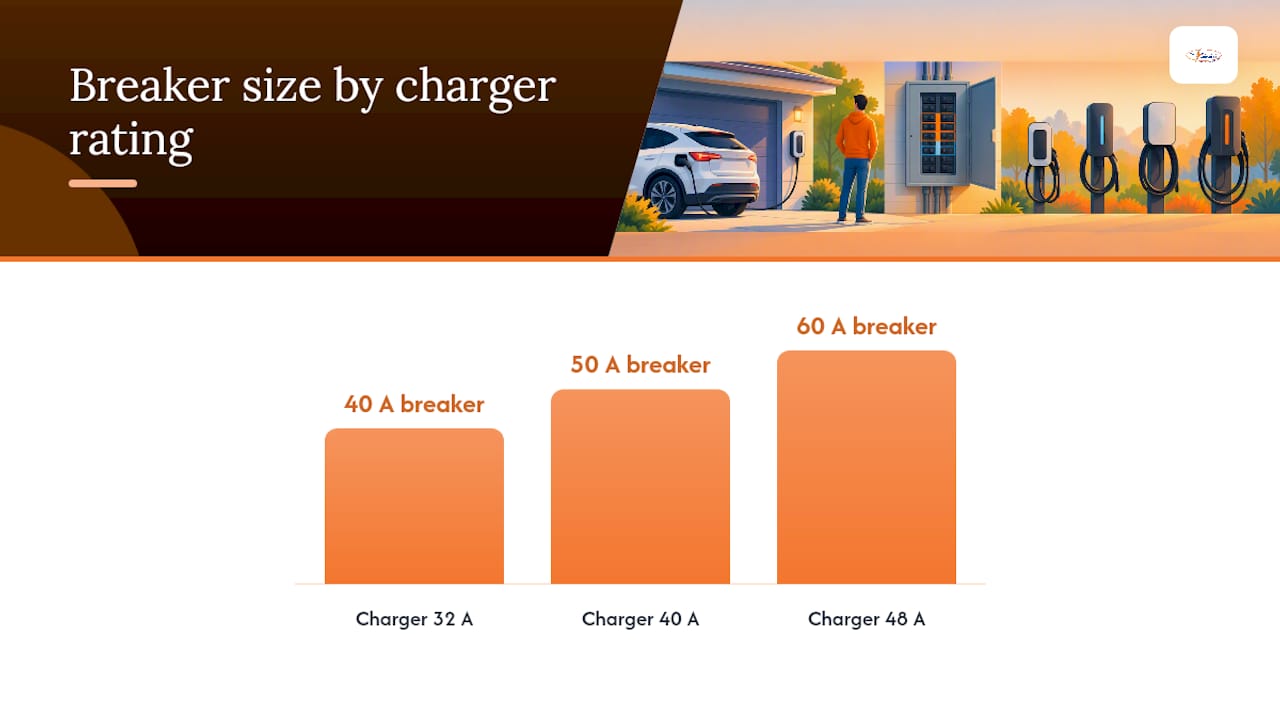 Breaker size by charger rating

40 A breaker

50 A breaker

60 A breaker

Charger 32 A

Charger 40 A

Charger 48 A